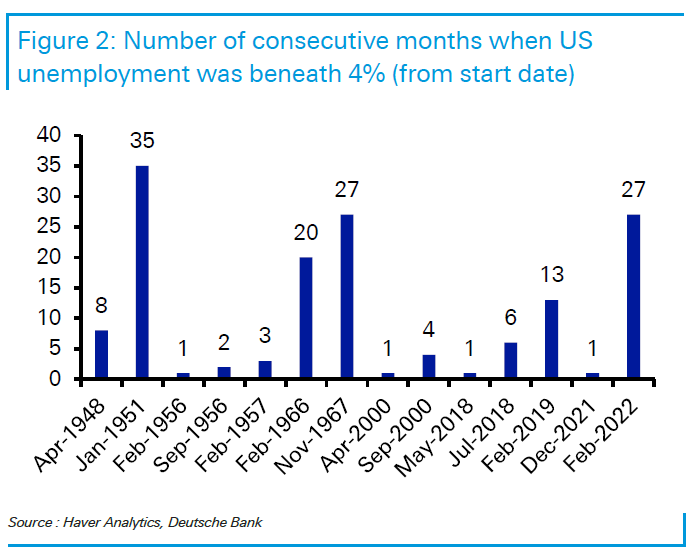 Figure 2: Number of consecutive months when US unemployment was beneath 4% (from start date)

40
35
30
25
20
15
10
5
0

8
35
1
2
3
20
27
1
4
1
6
13
1
27

Apr-1948
Jan-1951
Feb-1956
Sep-1956
Feb-1957
Feb-1966
Nov-1967
Apr-2000
Sep-2000
May-2018
Jul-2018
Feb-2019
Dec-2021
Feb-2022

Source : Haver Analytics, Deutsche Bank